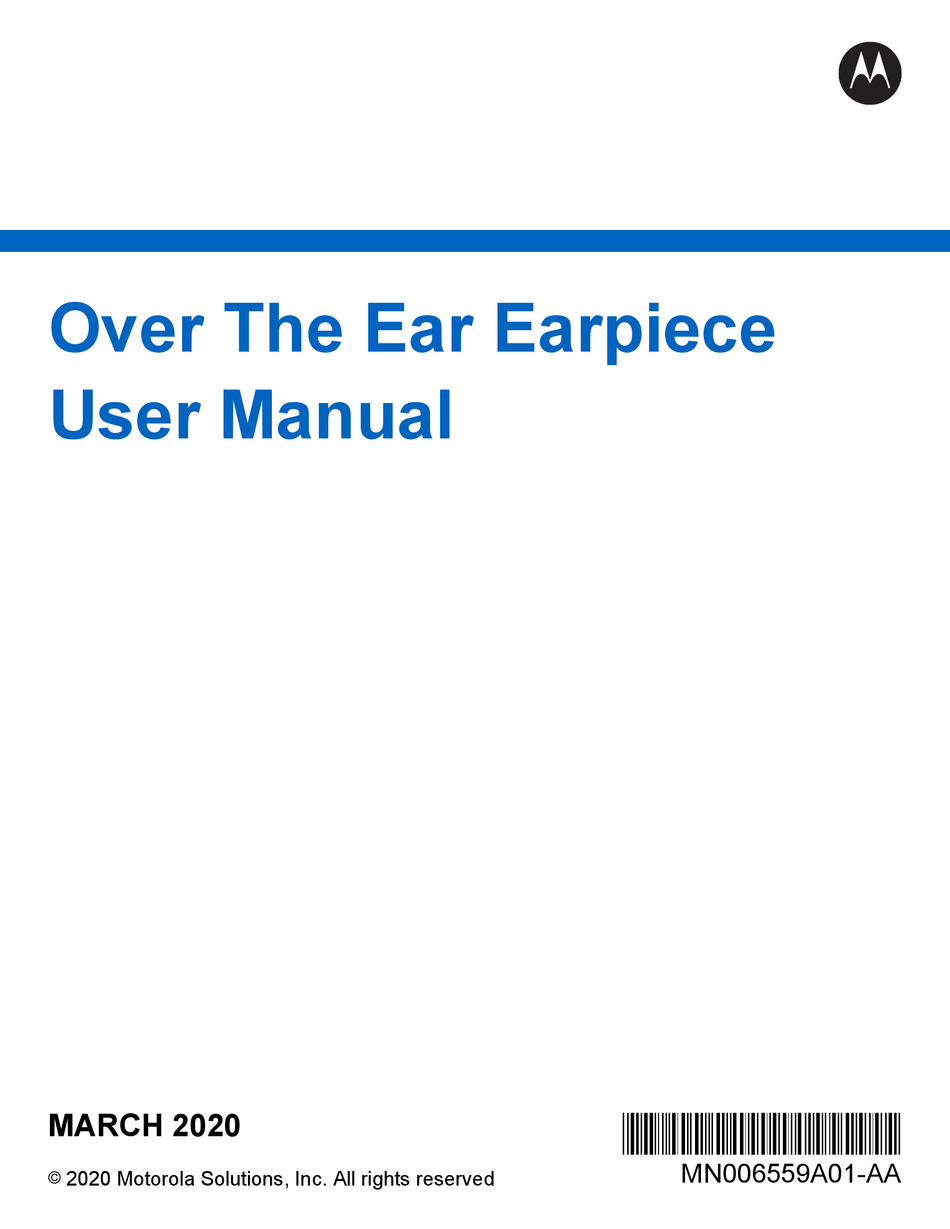 Over The Ear Earpiece
User Manual

MARCH 2020

© 2020 Motorola Solutions, Inc. All rights reserved

MN006559A01-AA